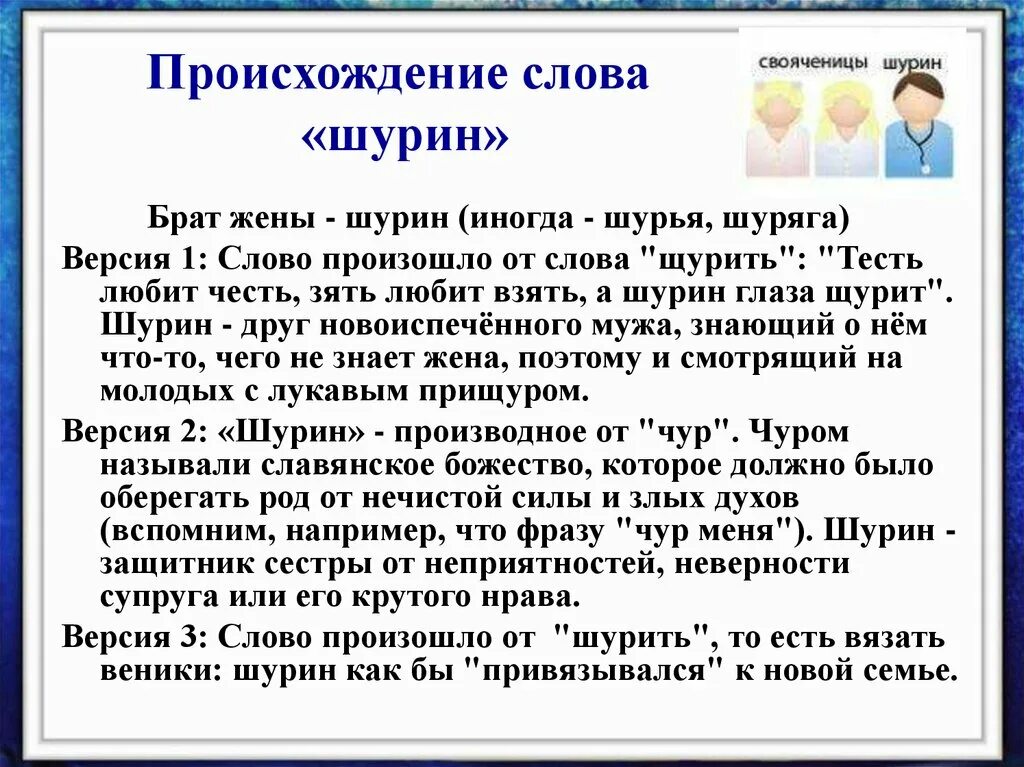 Происхождение слова «шурин»

свояченицы шурин

Брат жены - шурин (иногда - шурья, шуряга)

Версия 1: Слово произошло от слова "щурить": "Тесть любит честь, зять любит взять, а шурин глаза щурит". Шурин - друг новоиспечённого мужа, знающий о нём что-то, чего не знает жена, поэтому и смотрящий на молодых с лукавым прищуром.

Версия 2: «Шурин» - производное от "чур". Чуром называли славянское божество, которое должно было оберегать род от нечистой силы и злых духов (вспомним, например, что фразу "чур меня"). Шурин - защитник сестры от неприятностей, неверности супруга или его крутого нрава.

Версия 3: Слово произошло от "шурить", то есть вязать веники: шурин как бы "привязывался" к новой семье.